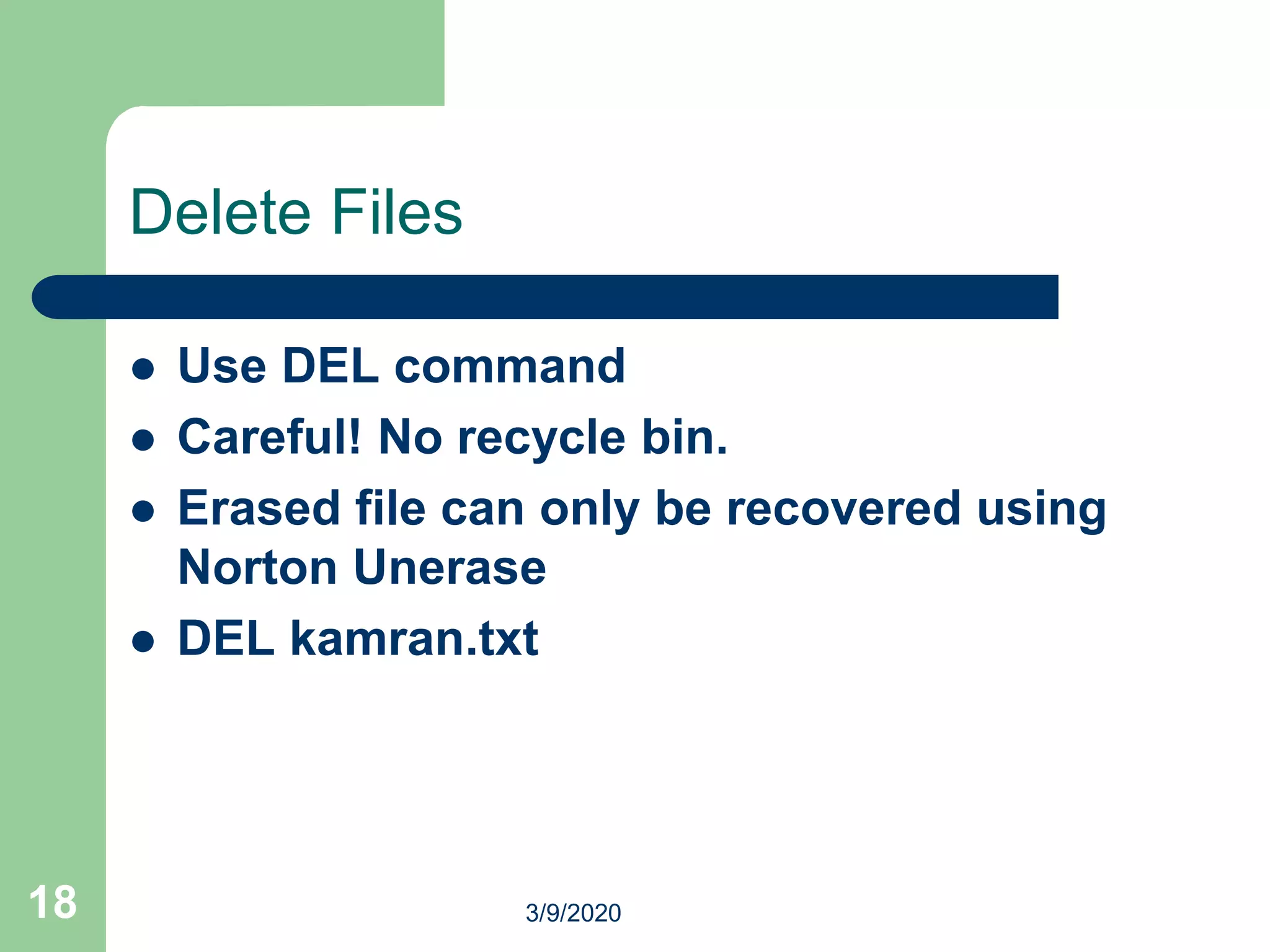 Delete Files

- Use DEL command
- Careful! No recycle bin.
- Erased file can only be recovered using Norton Unerase
- DEL kamran.txt

18

3/9/2020